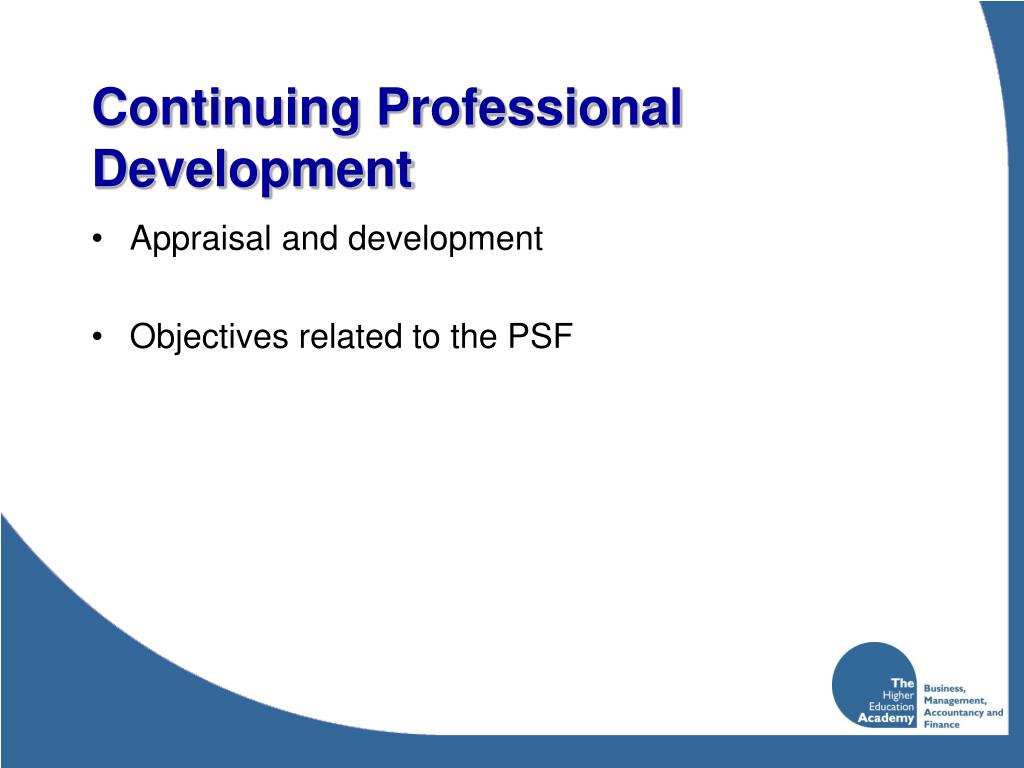 Continuing Professional Development

• Appraisal and development

• Objectives related to the PSF

The Higher Education Academy

Business, Management, Accountancy and Finance